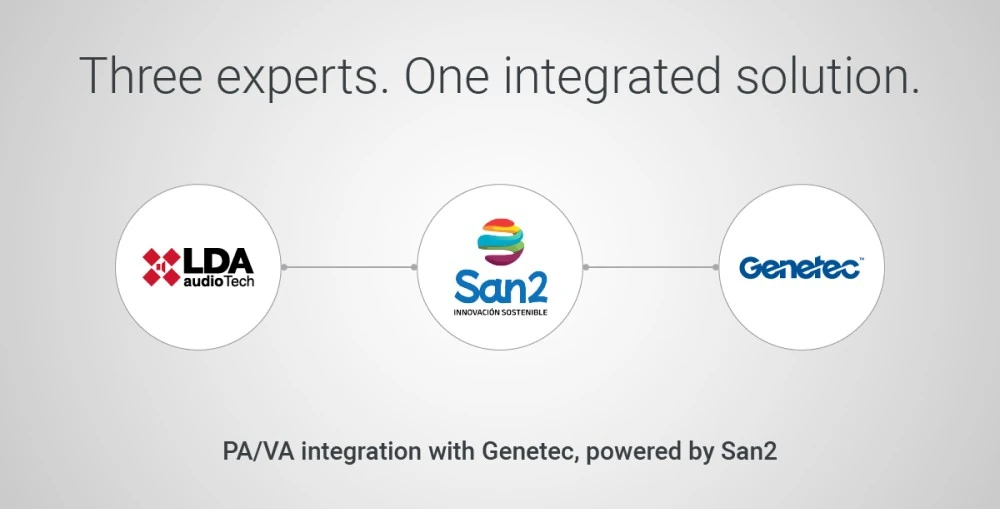 Three experts. One integrated solution.

LDA audioTech

San2
INNOVACIÓN SOSTENIBLE

Genetec™

PA/VA integration with Genetec, powered by San2